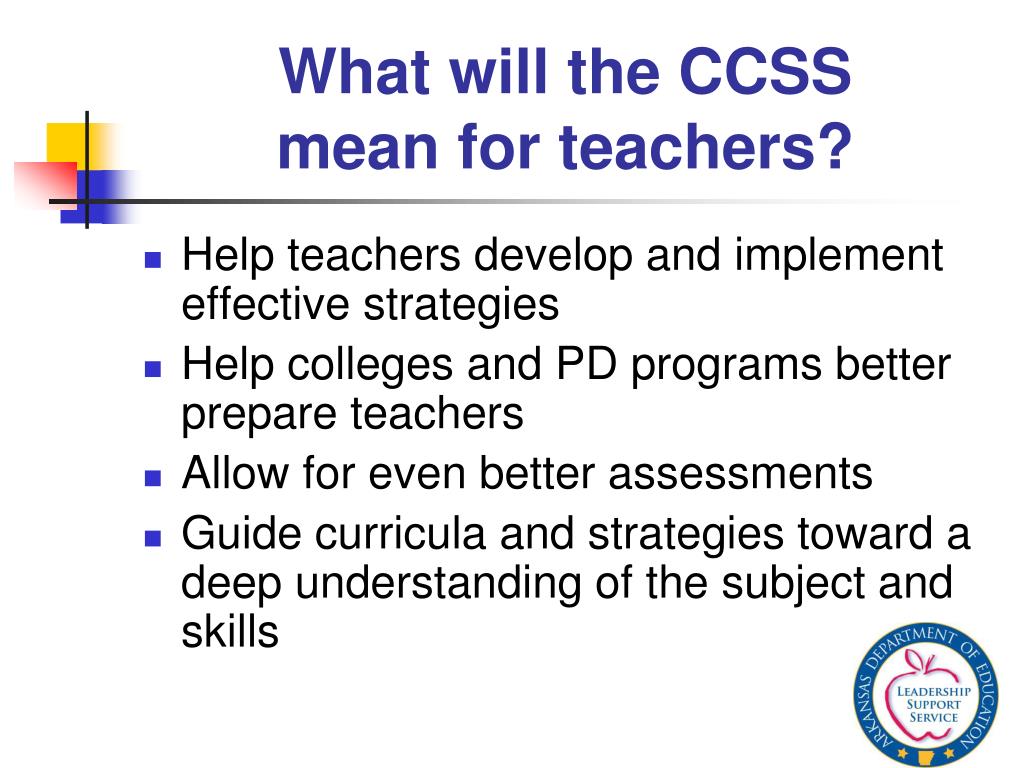 What will the CCSS mean for teachers?

- Help teachers develop and implement effective strategies
- Help colleges and PD programs better prepare teachers
- Allow for even better assessments
- Guide curricula and strategies toward a deep understanding of the subject and skills

ARKANSAS DEPARTMENT OF EDUCATION
LEADERSHIP SUPPORT SERVICE